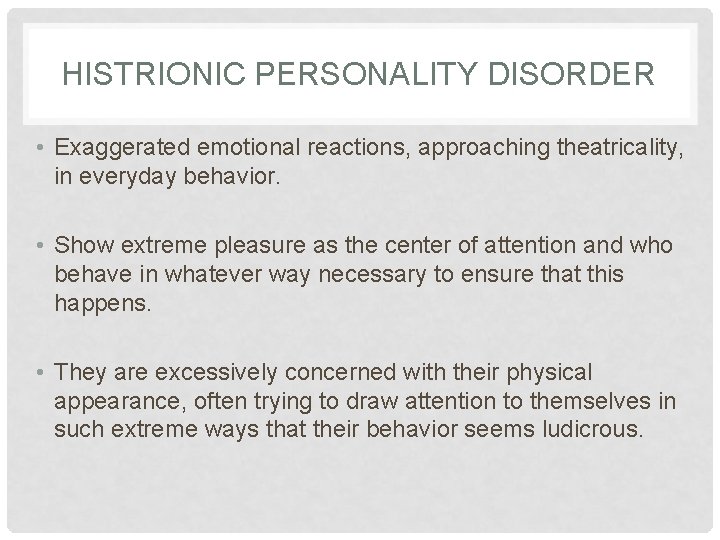 HISTRIONIC PERSONALITY DISORDER

• Exaggerated emotional reactions, approaching theatricality, in everyday behavior.

• Show extreme pleasure as the center of attention and who behave in whatever way necessary to ensure that this happens.

• They are excessively concerned with their physical appearance, often trying to draw attention to themselves in such extreme ways that their behavior seems ludicrous.